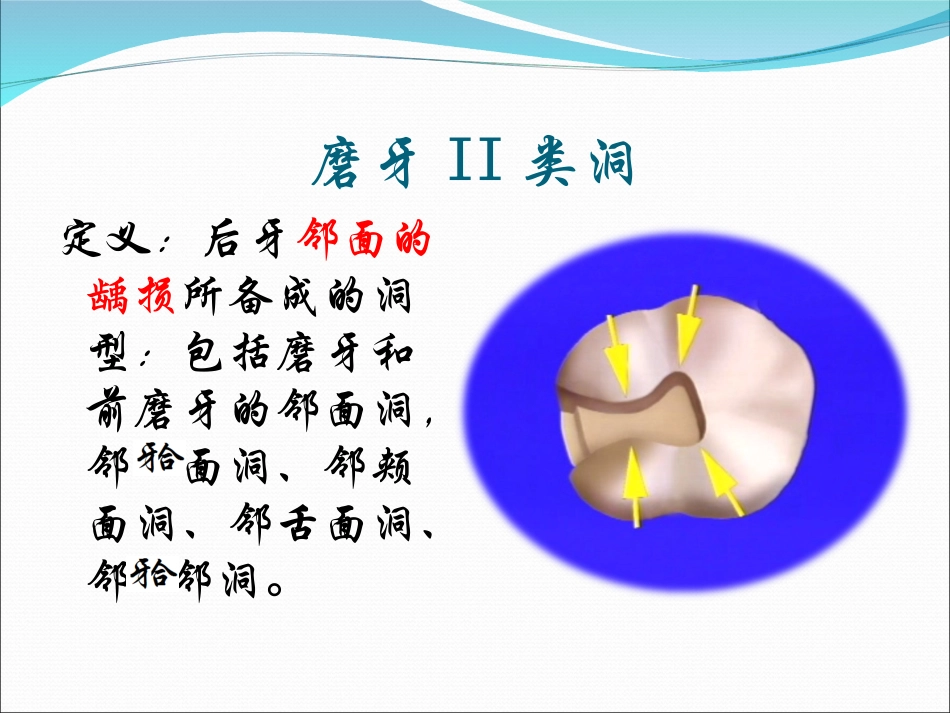 磨牙 II 类洞

定义：后牙邻面的龋损所备成的洞型：包括磨牙和前磨牙的邻面洞，邻𬌗面洞、邻颊面洞、邻舌面洞、邻𬌗邻洞。